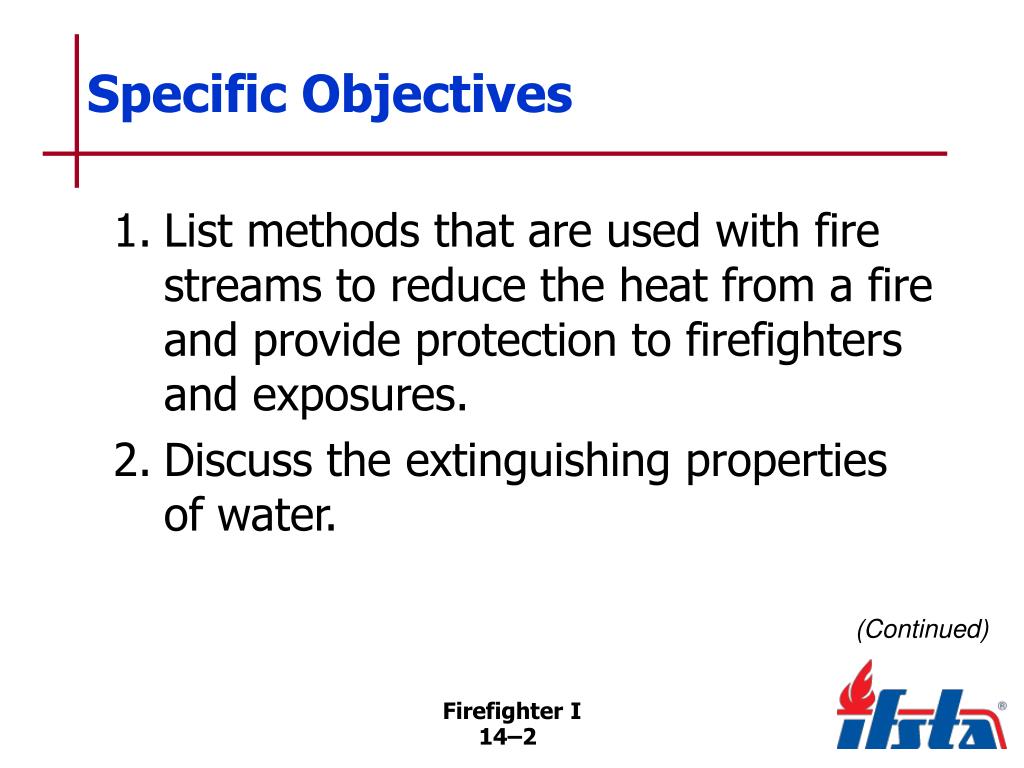 Specific Objectives

1. List methods that are used with fire streams to reduce the heat from a fire and provide protection to firefighters and exposures.

2. Discuss the extinguishing properties of water.

(Continued)

Firefighter I
14–2

ifsta®